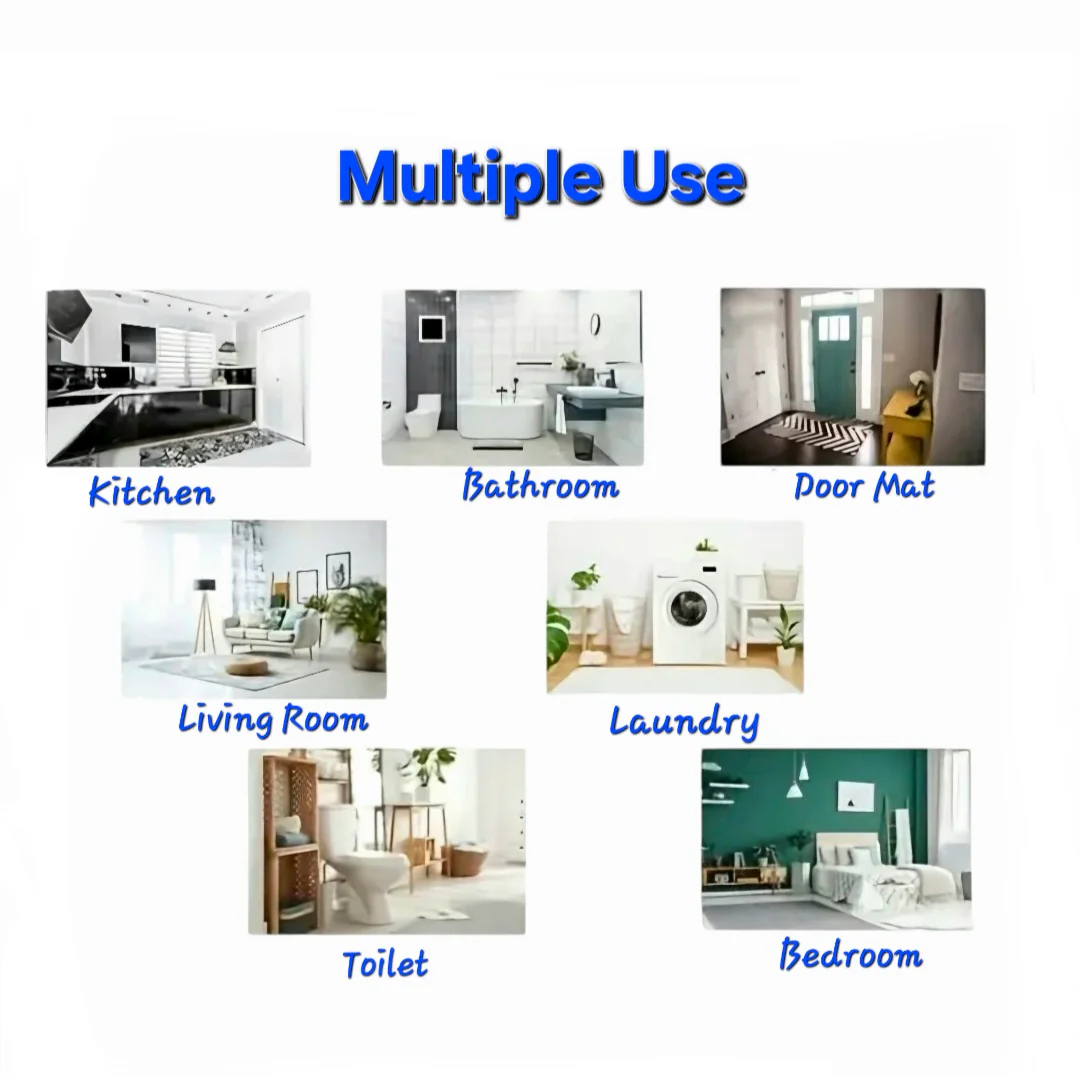 Multiple Use

Kitchen

Bathroom

Door Mat

Living Room

Laundry

Toilet

Bedroom